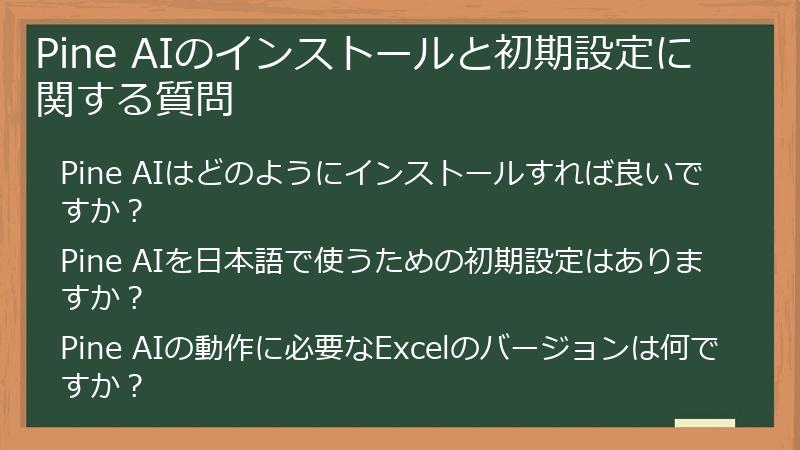 Pine AIのインストールと初期設定に関する質問

Pine AIはどのようにインストールすれば良いですか？

Pine AIを日本語で使うための初期設定はありますか？

Pine AIの動作に必要なExcelのバージョンは何ですか？